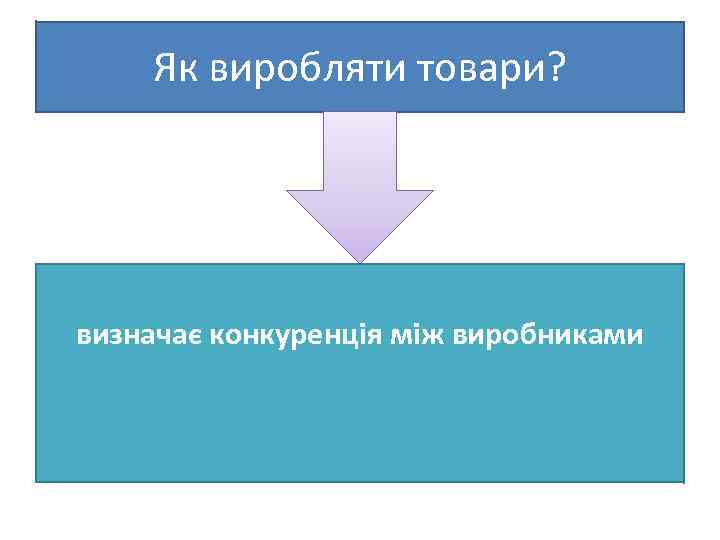 Як виробляти товари?

визначає конкуренція між виробниками